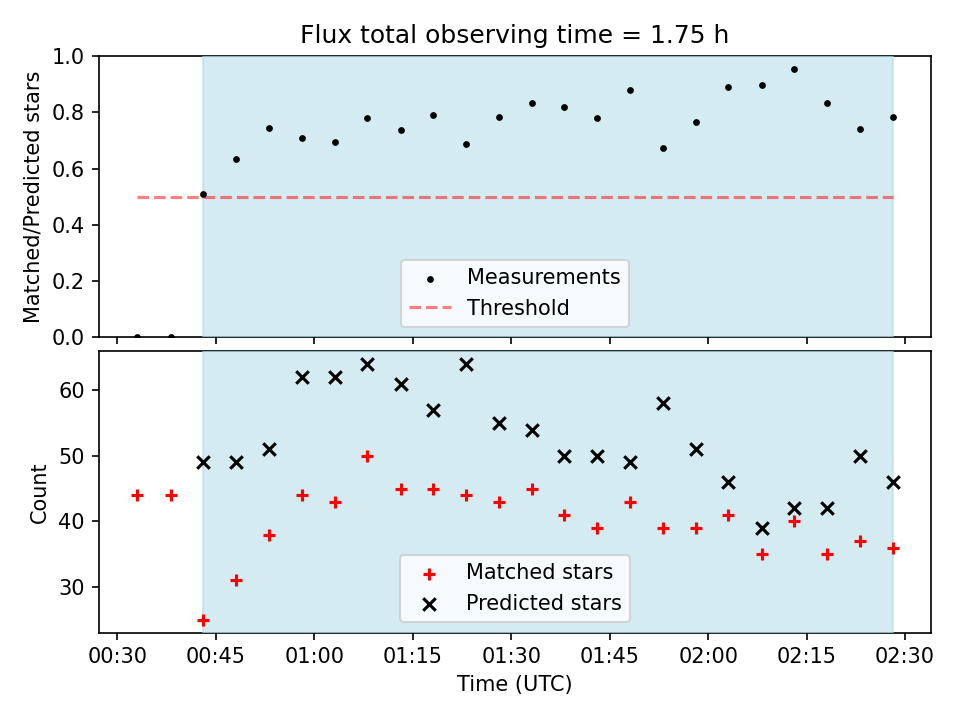 Flux total observing time = 1.75 h

Matched/Predicted stars

1.0
0.8
0.6
0.4
0.2
0.0

Measurements
Threshold

Count

60
50
40
30

Matched stars
Predicted stars

00:30 00:45 01:00 01:15 01:30 01:45 02:00 02:15 02:30

Time (UTC)